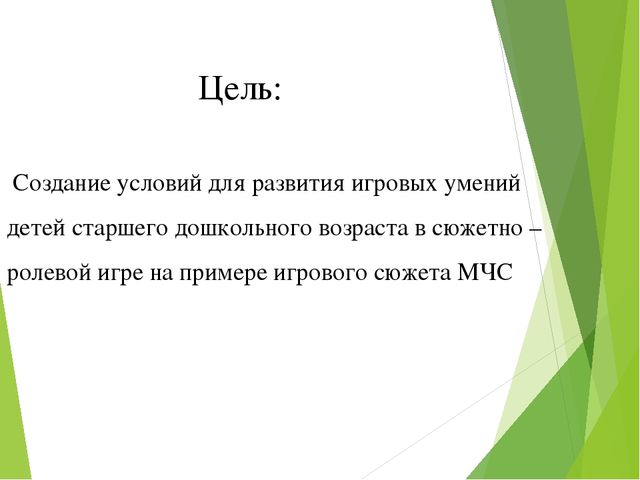 Цель:

Создание условий для развития игровых умений детей старшего дошкольного возраста в сюжетно – ролевой игре на примере игрового сюжета МЧС